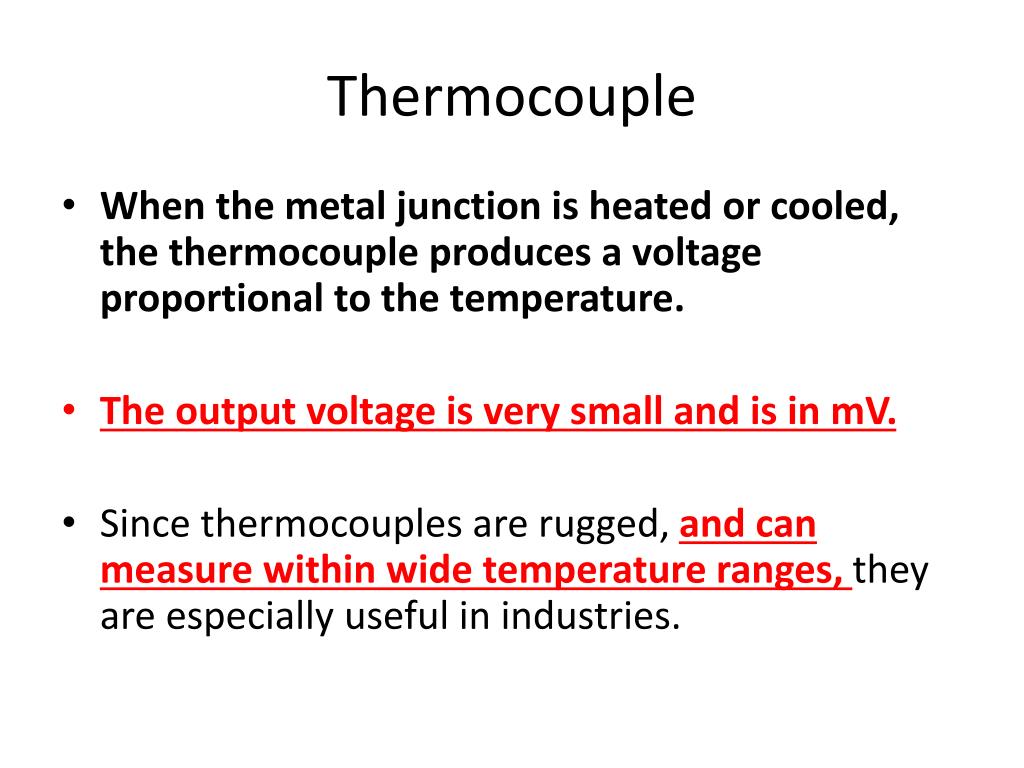 Thermocouple

• When the metal junction is heated or cooled, the thermocouple produces a voltage proportional to the temperature.

• The output voltage is very small and is in mV.

• Since thermocouples are rugged, and can measure within wide temperature ranges, they are especially useful in industries.